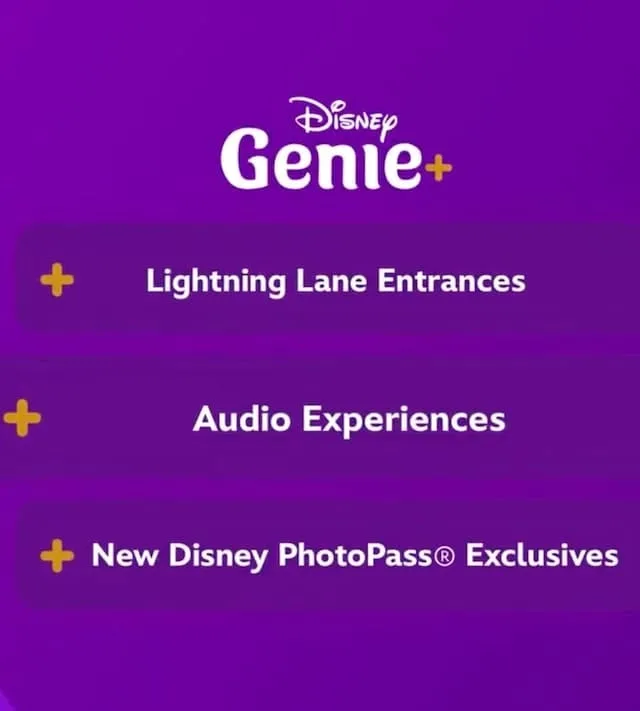 Disney
Genie+

+ Lightning Lane Entrances

+ Audio Experiences

+ New Disney PhotoPass® Exclusives